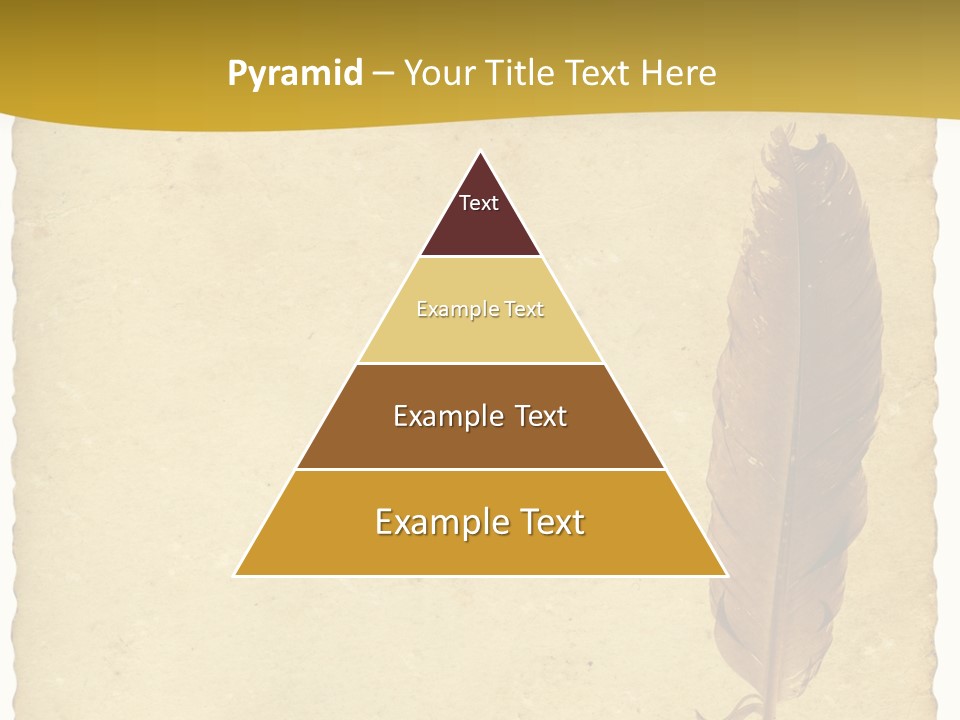 Pyramid – Your Title Text Here

Text

Example Text

Example Text

Example Text